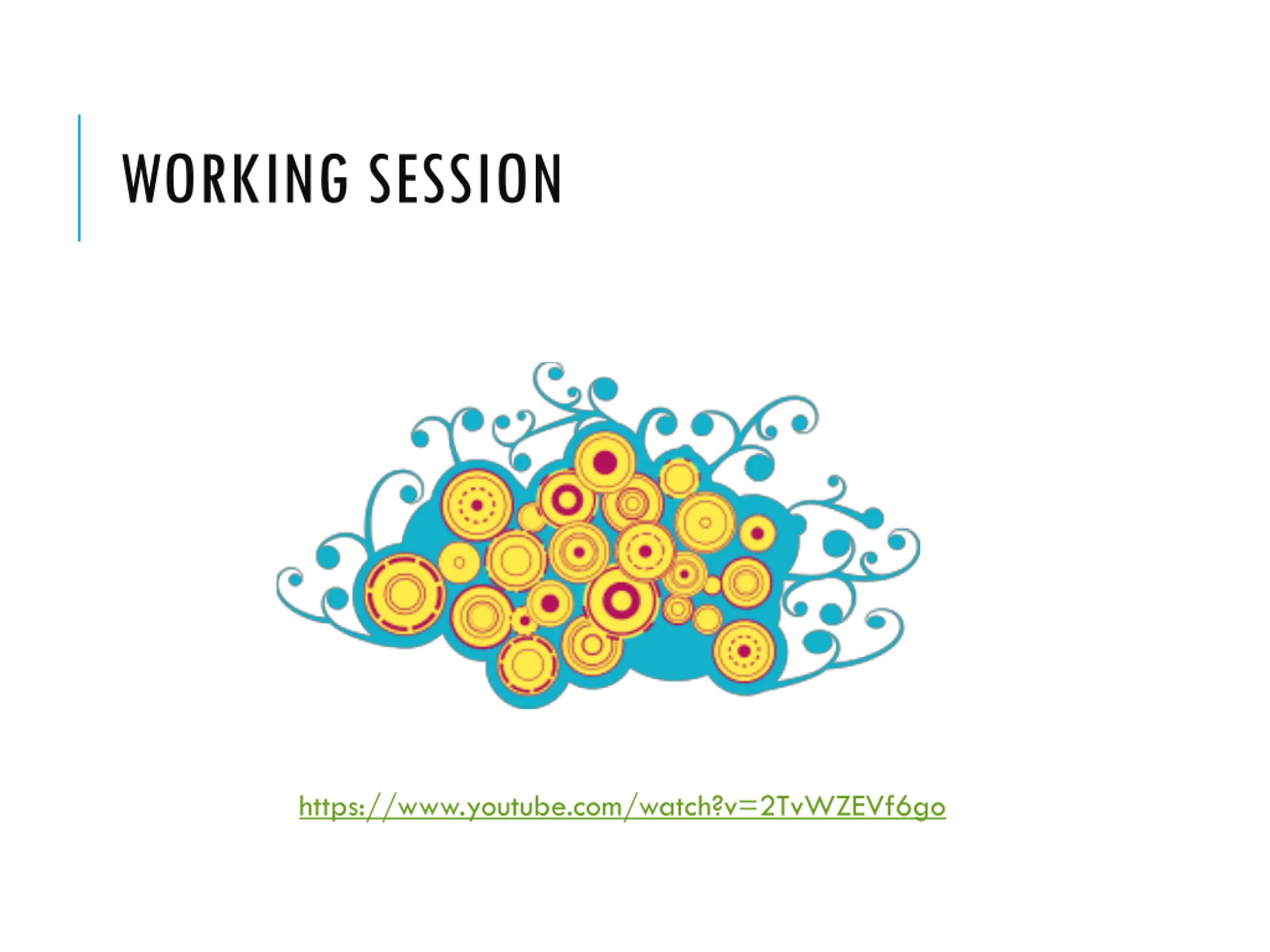 WORKING SESSION

https://www.youtube.com/watch?v=2TvWZEVf6go